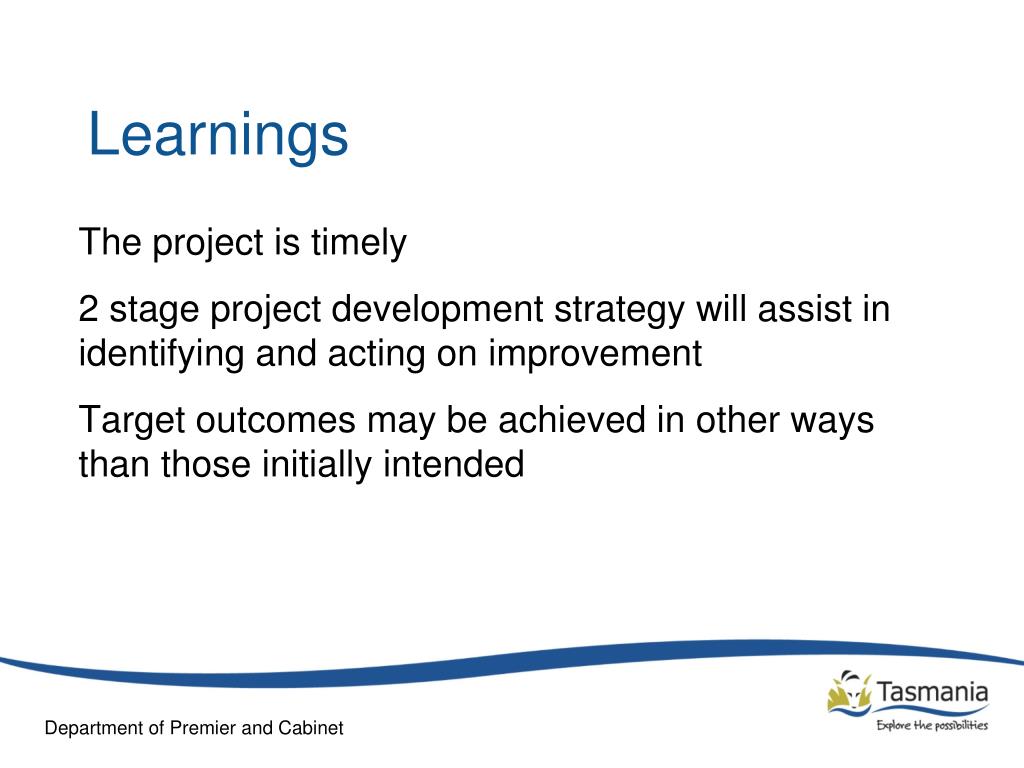 Learnings

The project is timely

2 stage project development strategy will assist in identifying and acting on improvement

Target outcomes may be achieved in other ways than those initially intended

Department of Premier and Cabinet

Tasmania
Explore the possibilities